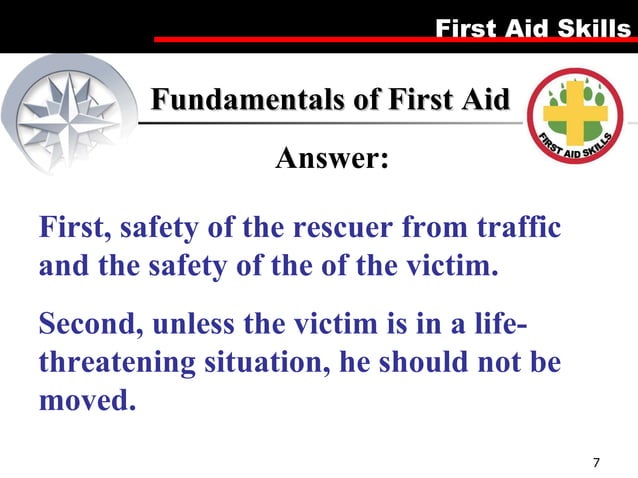 First Aid Skills

Fundamentals of First Aid

FIRST AID SKILLS

Answer:

First, safety of the rescuer from traffic and the safety of the of the victim.

Second, unless the victim is in a life-threatening situation, he should not be moved.

7